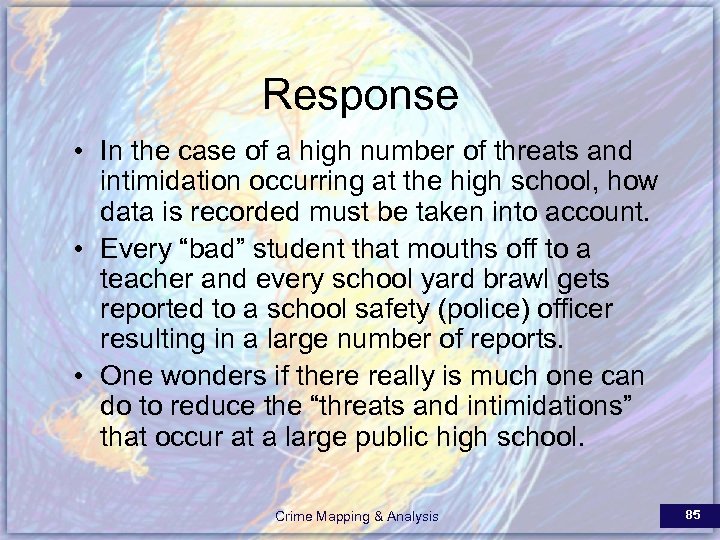 Response

• In the case of a high number of threats and intimidation occurring at the high school, how data is recorded must be taken into account.

• Every “bad” student that mouths off to a teacher and every school yard brawl gets reported to a school safety (police) officer resulting in a large number of reports.

• One wonders if there really is much one can do to reduce the “threats and intimidations” that occur at a large public high school.

Crime Mapping & Analysis

85